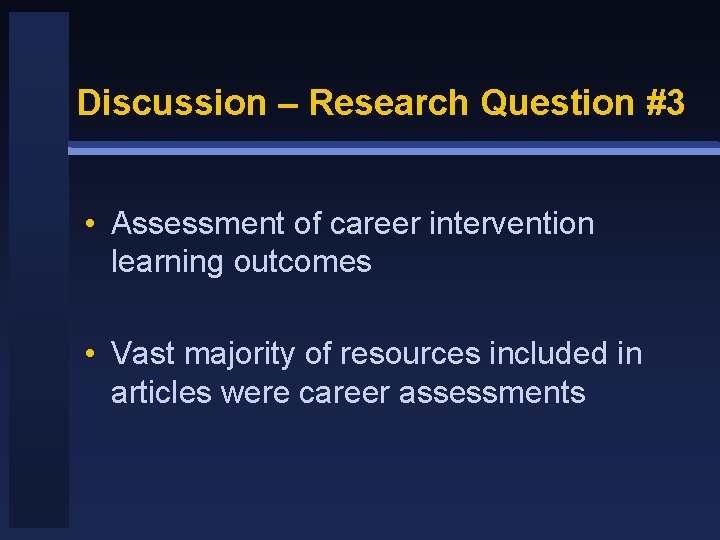 Discussion – Research Question #3

• Assessment of career intervention learning outcomes

• Vast majority of resources included in articles were career assessments